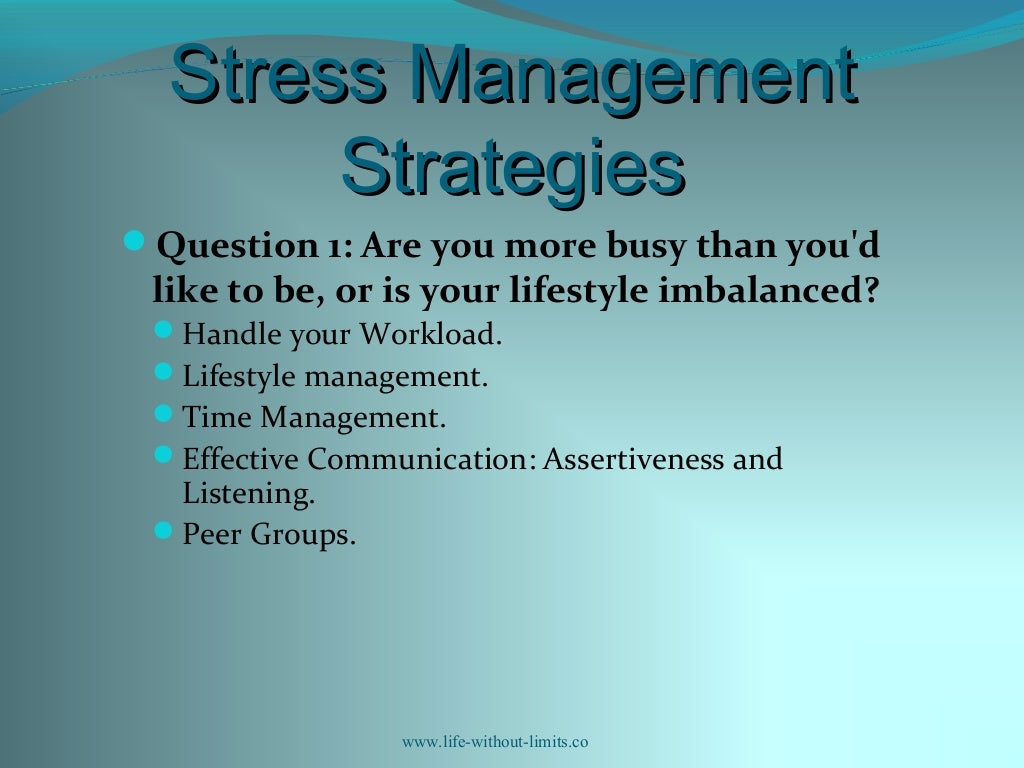 Stress Management Strategies

Question 1: Are you more busy than you'd like to be, or is your lifestyle imbalanced?

Handle your Workload.

Lifestyle management.

Time Management.

Effective Communication: Assertiveness and Listening.

Peer Groups.

www.life-without-limits.co